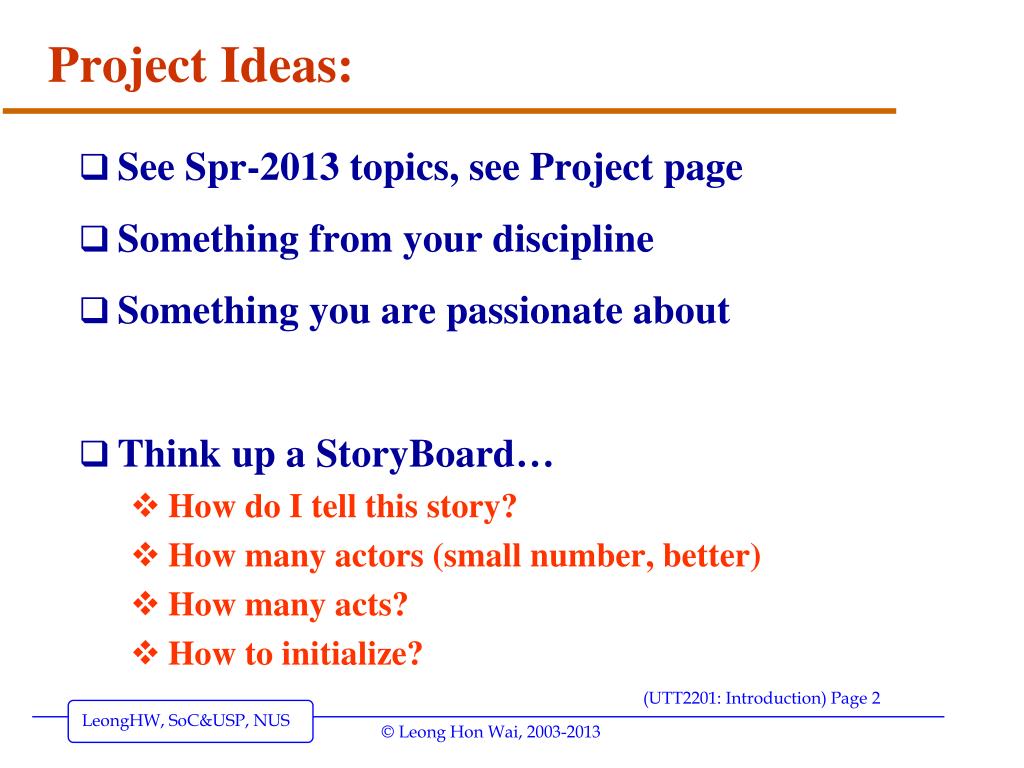 Project Ideas:

❑ See Spr-2013 topics, see Project page

❑ Something from your discipline

❑ Something you are passionate about

❑ Think up a StoryBoard…

❖ How do I tell this story?

❖ How many actors (small number, better)

❖ How many acts?

❖ How to initialize?

(UTT2201: Introduction) Page 2

LeongHW, SoC&USP, NUS

© Leong Hon Wai, 2003-2013